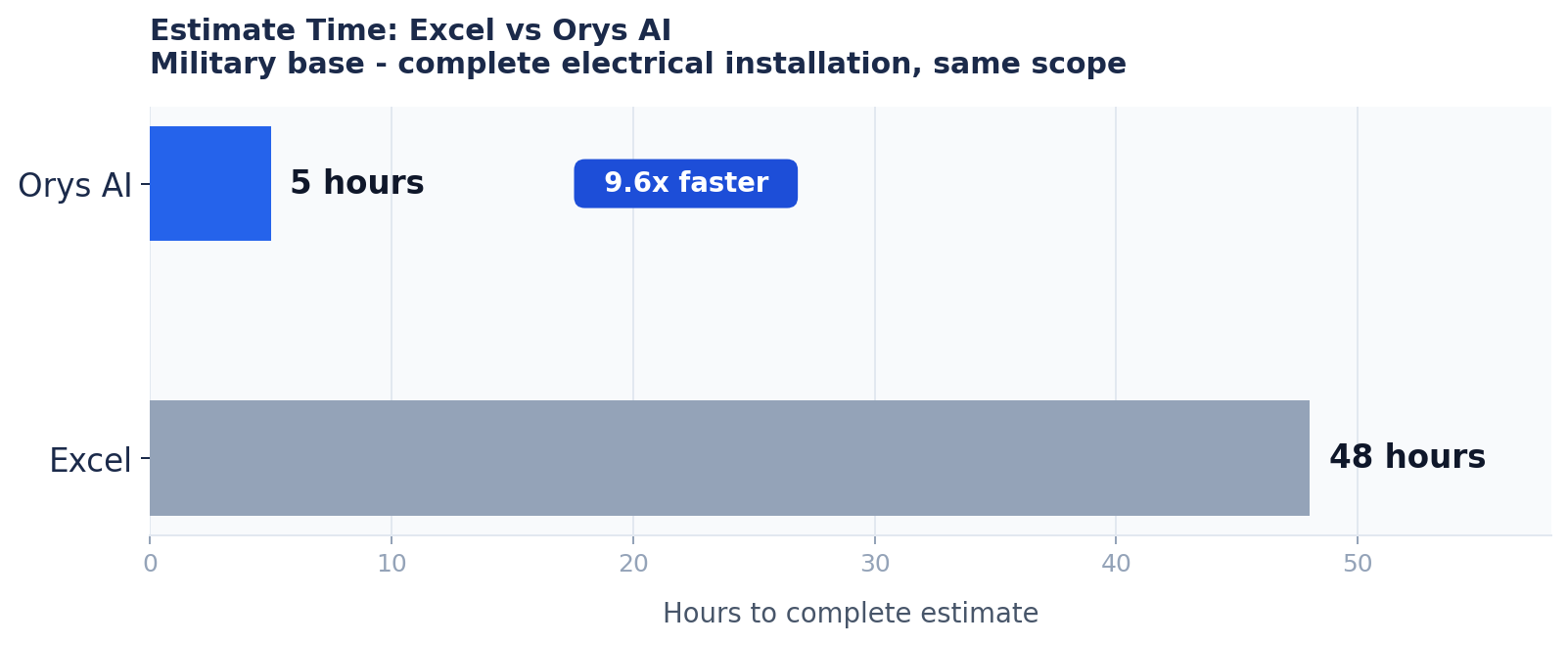 Estimate Time: Excel vs Orys AI
Military base - complete electrical installation, same scope

Orys AI
5 hours
9.6x faster
Excel
48 hours

0
10
20
30
40
50

Hours to complete estimate